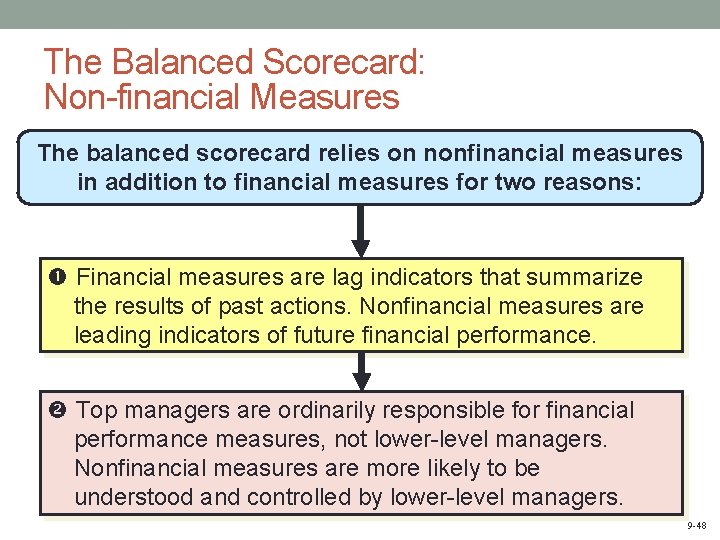 The Balanced Scorecard: Non-financial Measures

The balanced scorecard relies on nonfinancial measures in addition to financial measures for two reasons:

❶ Financial measures are lag indicators that summarize the results of past actions. Nonfinancial measures are leading indicators of future financial performance.

❷ Top managers are ordinarily responsible for financial performance measures, not lower-level managers. Nonfinancial measures are more likely to be understood and controlled by lower-level managers.

9-48